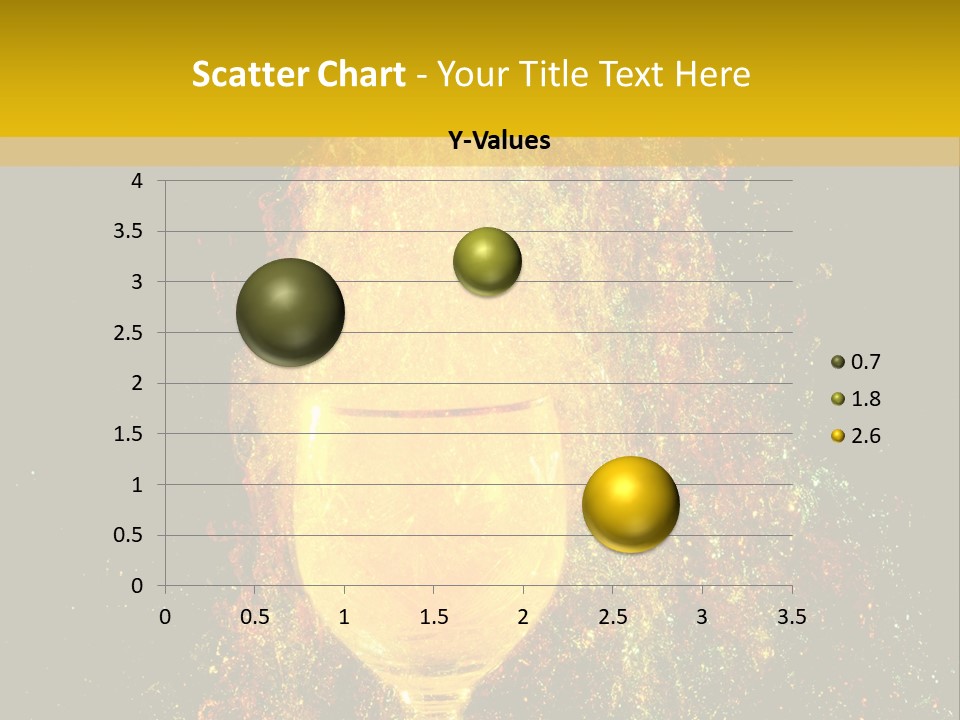 Scatter Chart - Your Title Text Here

Y-Values

4
3.5
3
2.5
2
1.5
1
0.5
0

0 0.5 1 1.5 2 2.5 3 3.5

0.7
1.8
2.6